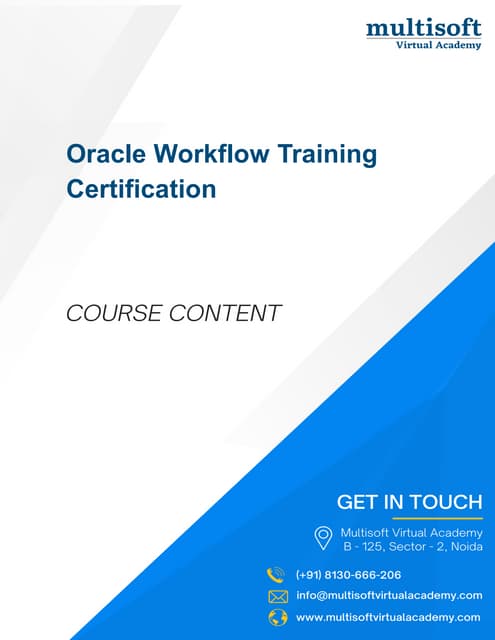 multisoft
Virtual Academy

Oracle Workflow Training Certification

COURSE CONTENT

GET IN TOUCH

Multisoft Virtual Academy
B - 125, Sector - 2, Noida

(+91) 8130-666-206

info@multisoftvirtualacademy.com

www.multisoftvirtualacademy.com